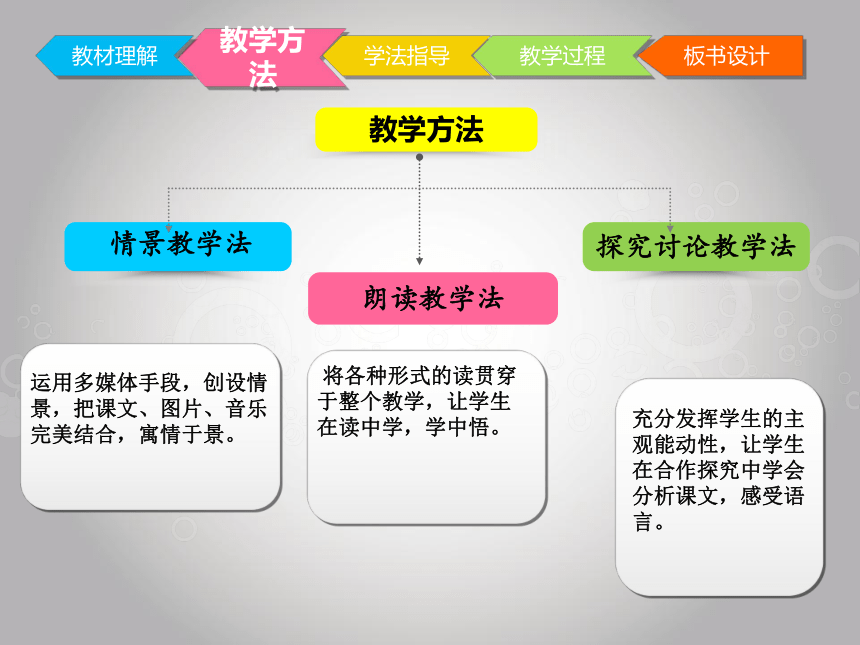 教材理解

教学方法

学法指导

教学过程

板书设计

教学方法

情景教学法

朗读教学法

探究讨论教学法

运用多媒体手段，创设情景，把课文、图片、音乐完美结合，寓情于景。

将各种形式的读贯穿于整个教学，让学生在读中学，学中悟。

充分发挥学生的主观能动性，让学生在合作探究中学会分析课文，感受语言。